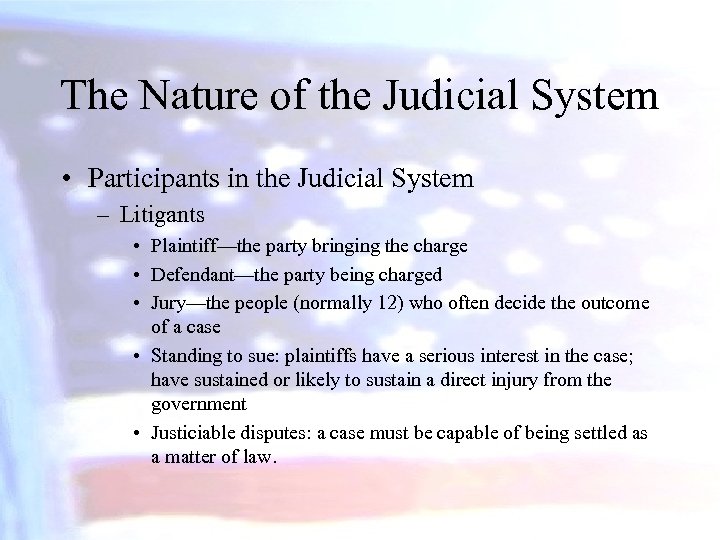 The Nature of the Judicial System

• Participants in the Judicial System
– Litigants
• Plaintiff—the party bringing the charge
• Defendant—the party being charged
• Jury—the people (normally 12) who often decide the outcome of a case
• Standing to sue: plaintiffs have a serious interest in the case; have sustained or likely to sustain a direct injury from the government
• Justiciable disputes: a case must be capable of being settled as a matter of law.